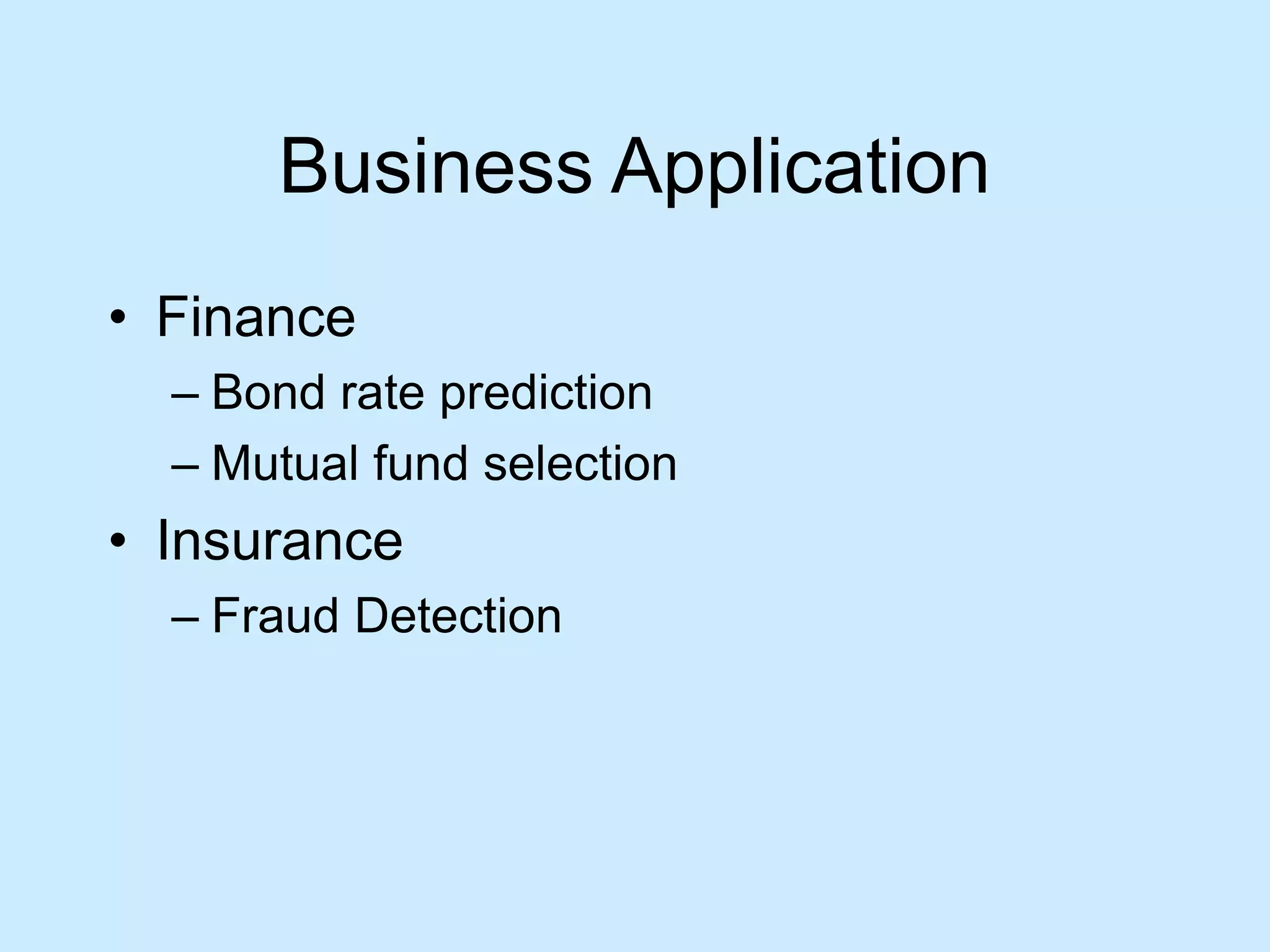 Business Application

• Finance
– Bond rate prediction
– Mutual fund selection
• Insurance
– Fraud Detection